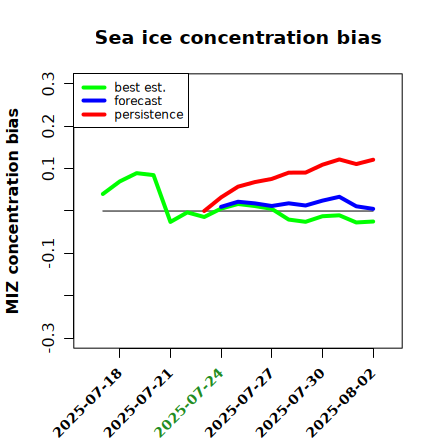 Sea ice concentration bias

best est.
forecast
persistence

MIZ concentration bias

0.3
0.2
0.1
-0.1
-0.3

2025-07-18
2025-07-21
2025-07-24
2025-07-27
2025-07-30
2025-08-02